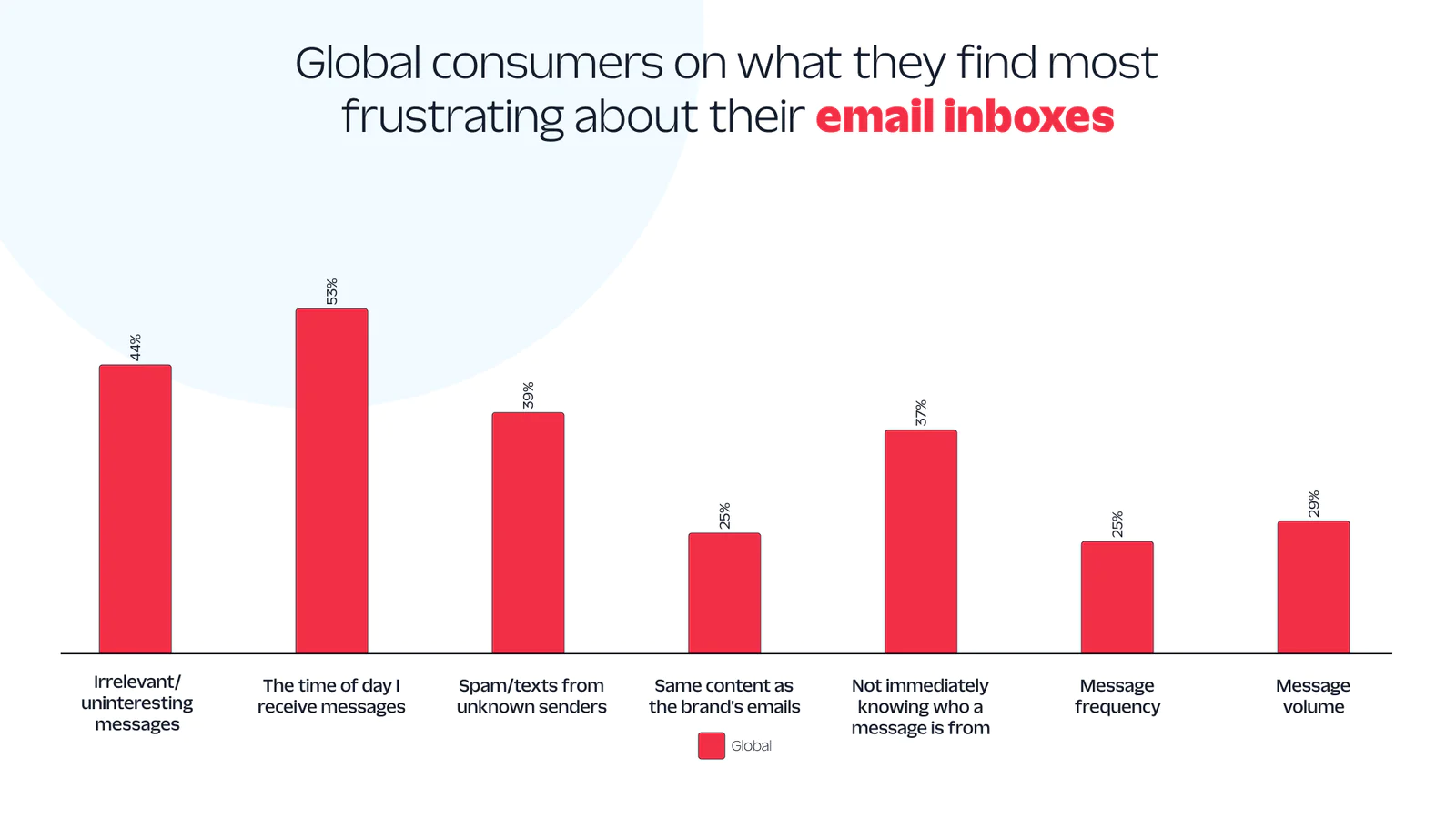 Global consumers on what they find most frustrating about their email inboxes

44%
53%
39%
25%
37%
25%
29%

Irrelevant/ uninteresting messages

The time of day I receive messages

Spam/texts from unknown senders

Same content as the brand's emails

Not immediately knowing who a message is from

Message frequency

Message volume

Global